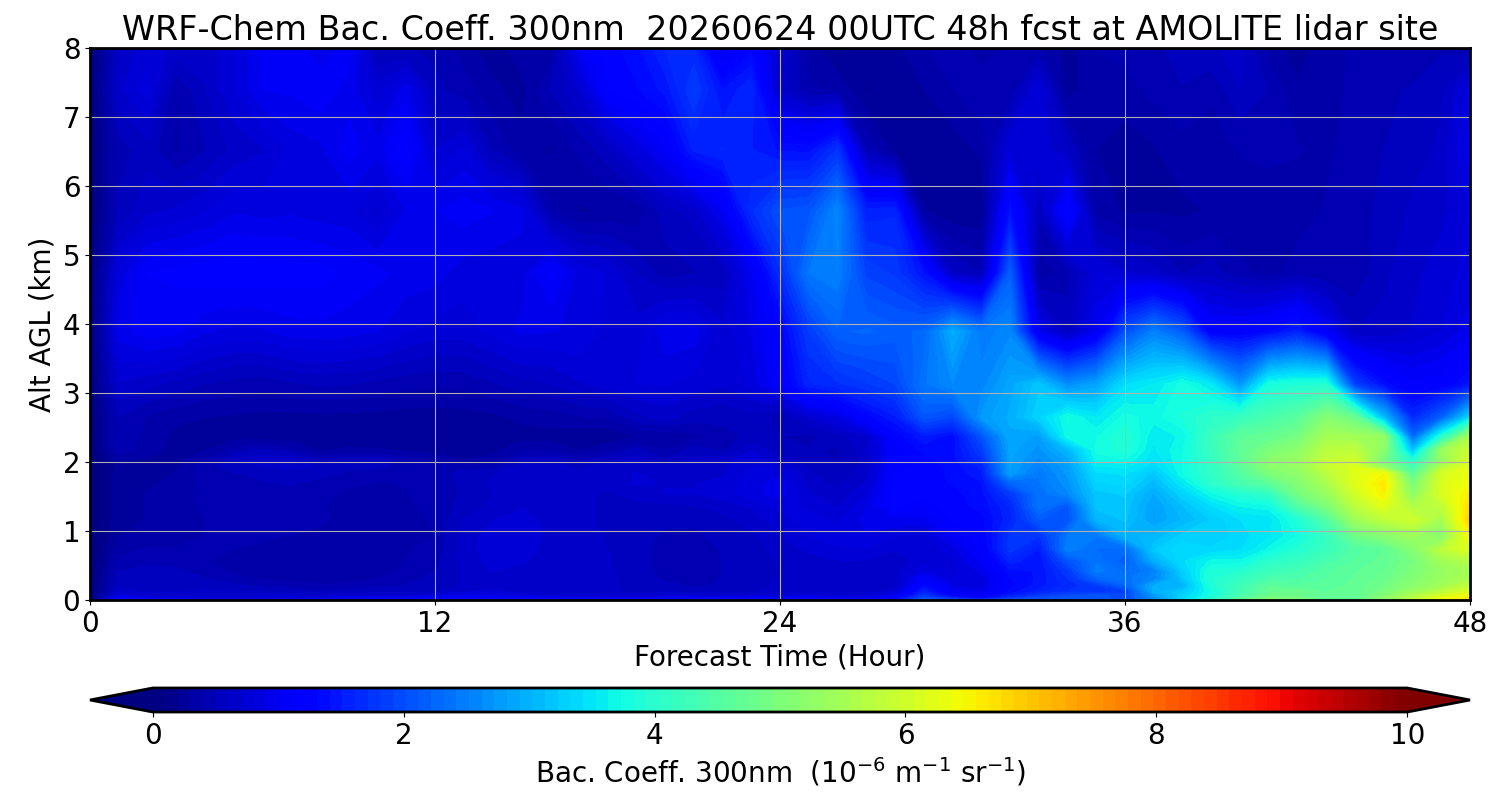 WRF-Chem Bac. Coeff. 300nm 20260624 00UTC 48h fcst at AMOLITE lidar site

Alt AGL (km)

8
7
6
5
4
3
2
1
0

0 12 24 36 48

Forecast Time (Hour)

0 2 4 6 8 10

Bac. Coeff. 300nm ($10^{-6}$ $m^{-1}$ $sr^{-1}$)